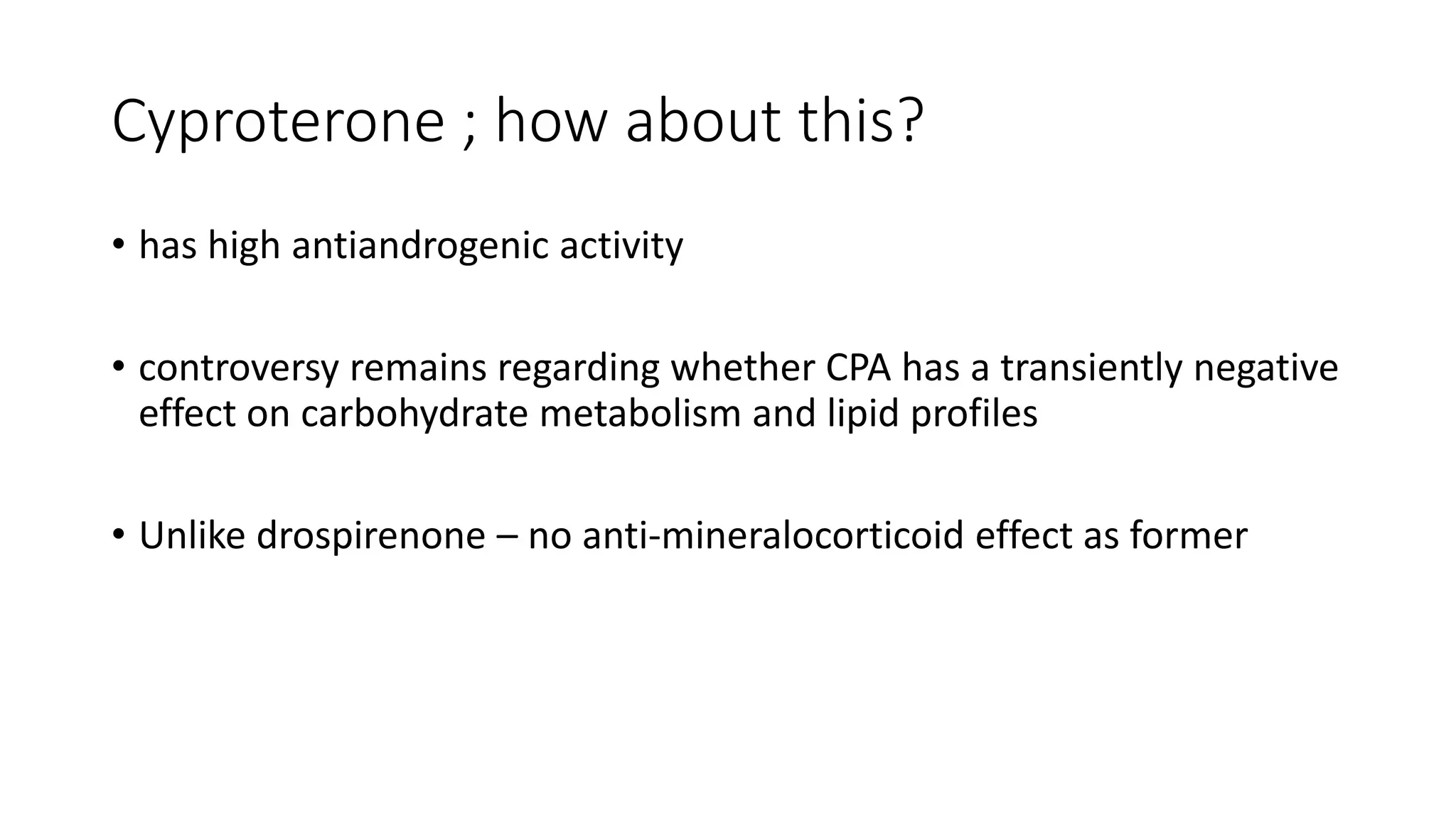 Cyproterone ; how about this?

• has high antiandrogenic activity

• controversy remains regarding whether CPA has a transiently negative effect on carbohydrate metabolism and lipid profiles

• Unlike drospirenone – no anti-mineralocorticoid effect as former